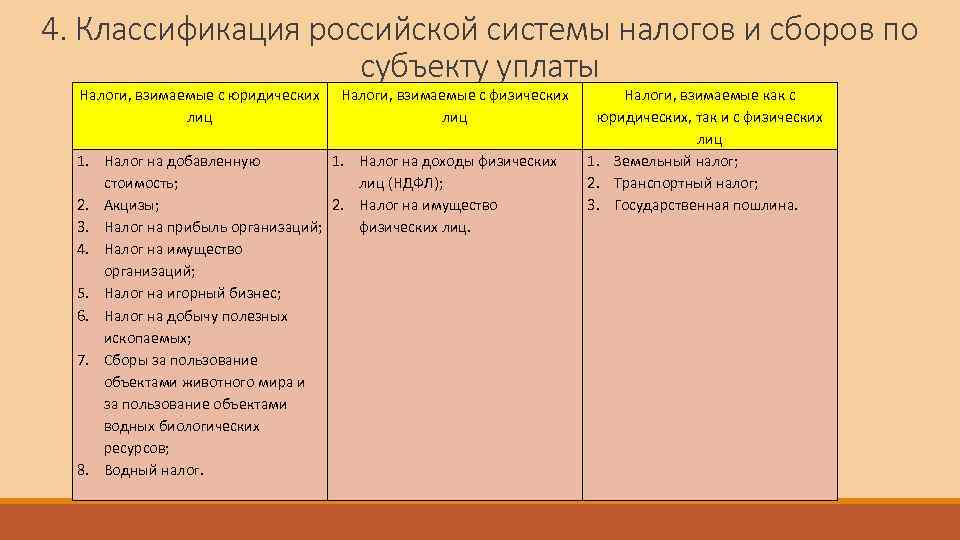 4. Классификация российской системы налогов и сборов по субъекту уплаты

| Налоги, взимаемые с юридических лиц | Налоги, взимаемые с физических лиц | Налоги, взимаемые как с юридических, так и с физических лиц |
|---|---|---|
| 1. Налог на добавленную стоимость; 2. Акцизы; 3. Налог на прибыль организаций; 4. Налог на имущество организаций; 5. Налог на игорный бизнес; 6. Налог на добычу полезных ископаемых; 7. Сборы за пользование объектами животного мира и за пользование объектами водных биологических ресурсов; 8. Водный налог. | 1. Налог на доходы физических лиц (НДФЛ); 2. Налог на имущество физических лиц. | 1. Земельный налог; 2. Транспортный налог; 3. Государственная пошлина. |